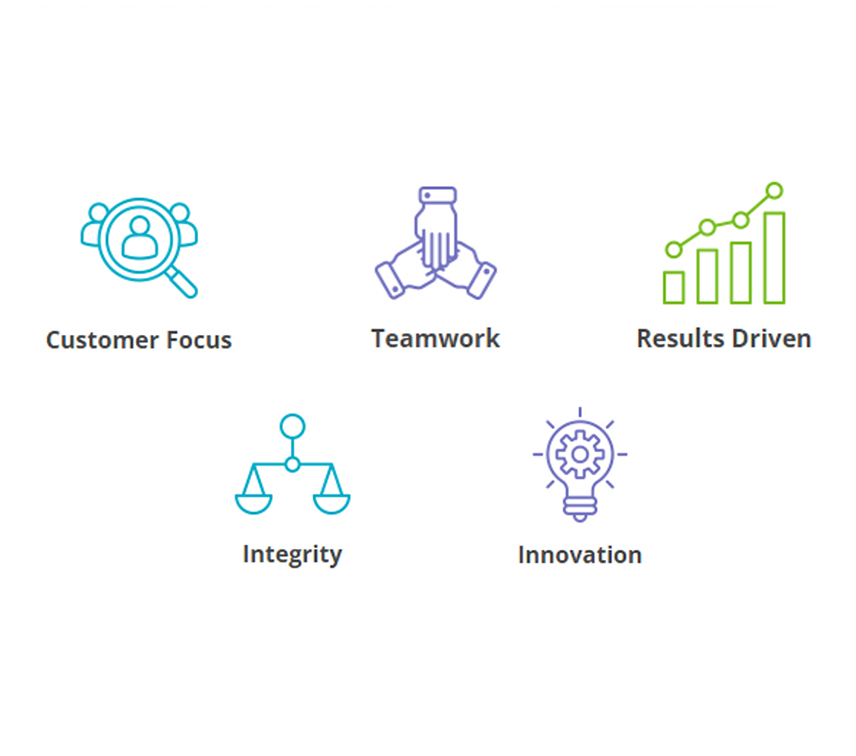 Customer Focus

Teamwork

Results Driven

Integrity

Innovation